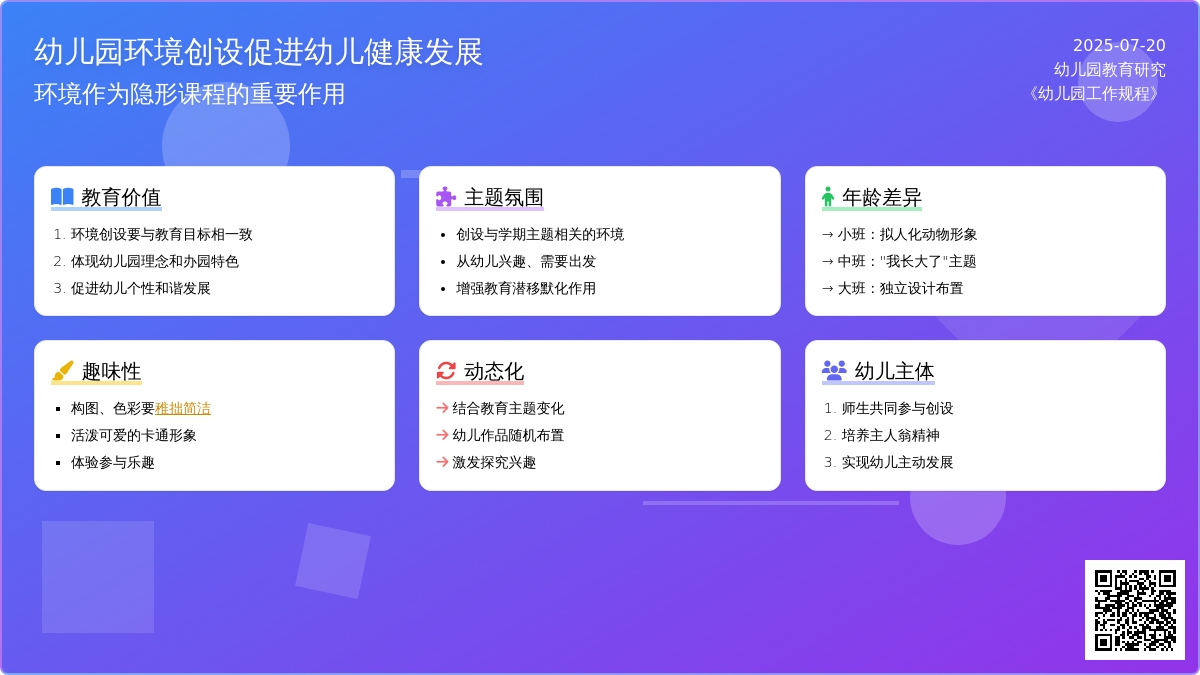 幼儿园环境创设促进幼儿健康发展
环境作为隐形课程的重要作用

2025-07-20
幼儿园教育研究
《幼儿园工作规程》

教育价值
1. 环境创设要与教育目标相一致
2. 体现幼儿园理念和办园特色
3. 促进幼儿个性和谐发展

主题氛围
• 创设与学期主题相关的环境
• 从幼儿兴趣、需要出发
• 增强教育潜移默化作用

年龄差异
→ 小班：拟人化动物形象
→ 中班："我长大了"主题
→ 大班：独立设计布置

趣味性
▪ 构图、色彩要稚拙简洁
▪ 活泼可爱的卡通形象
▪ 体验参与乐趣

动态化
→ 结合教育主题变化
→ 幼儿作品随机布置
→ 激发探究兴趣

幼儿主体
1. 师生共同参与创设
2. 培养主人翁精神
3. 实现幼儿主动发展